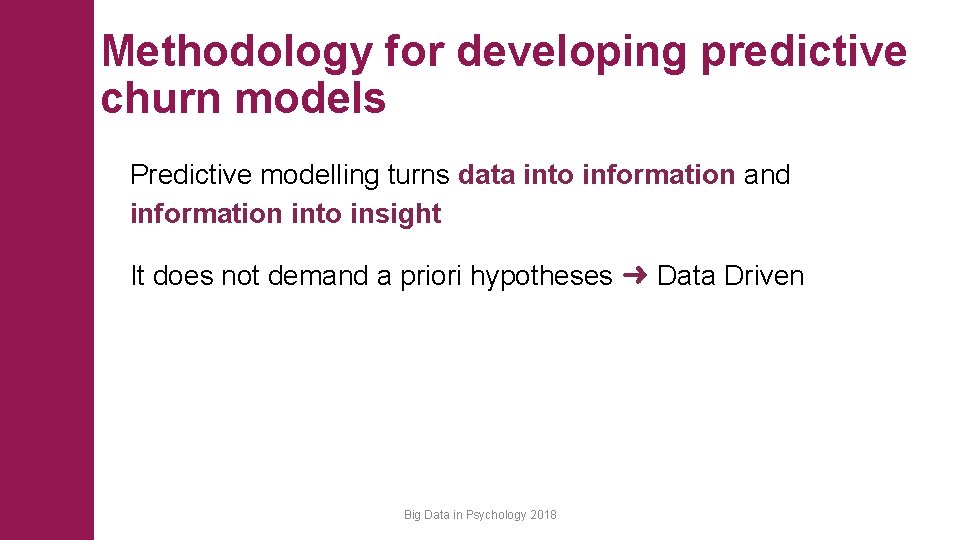 Methodology for developing predictive churn models

Predictive modelling turns data into information and information into insight

It does not demand a priori hypotheses ➜ Data Driven

Big Data in Psychology 2018